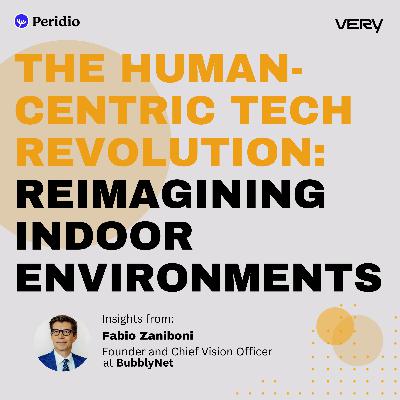 Peridio

VERY

THE HUMAN-CENTRIC TECH REVOLUTION: REIMAGINING INDOOR ENVIRONMENTS

Insights from:
Fabio Zaniboni
Founder and Chief Vision Officer at BubblyNet